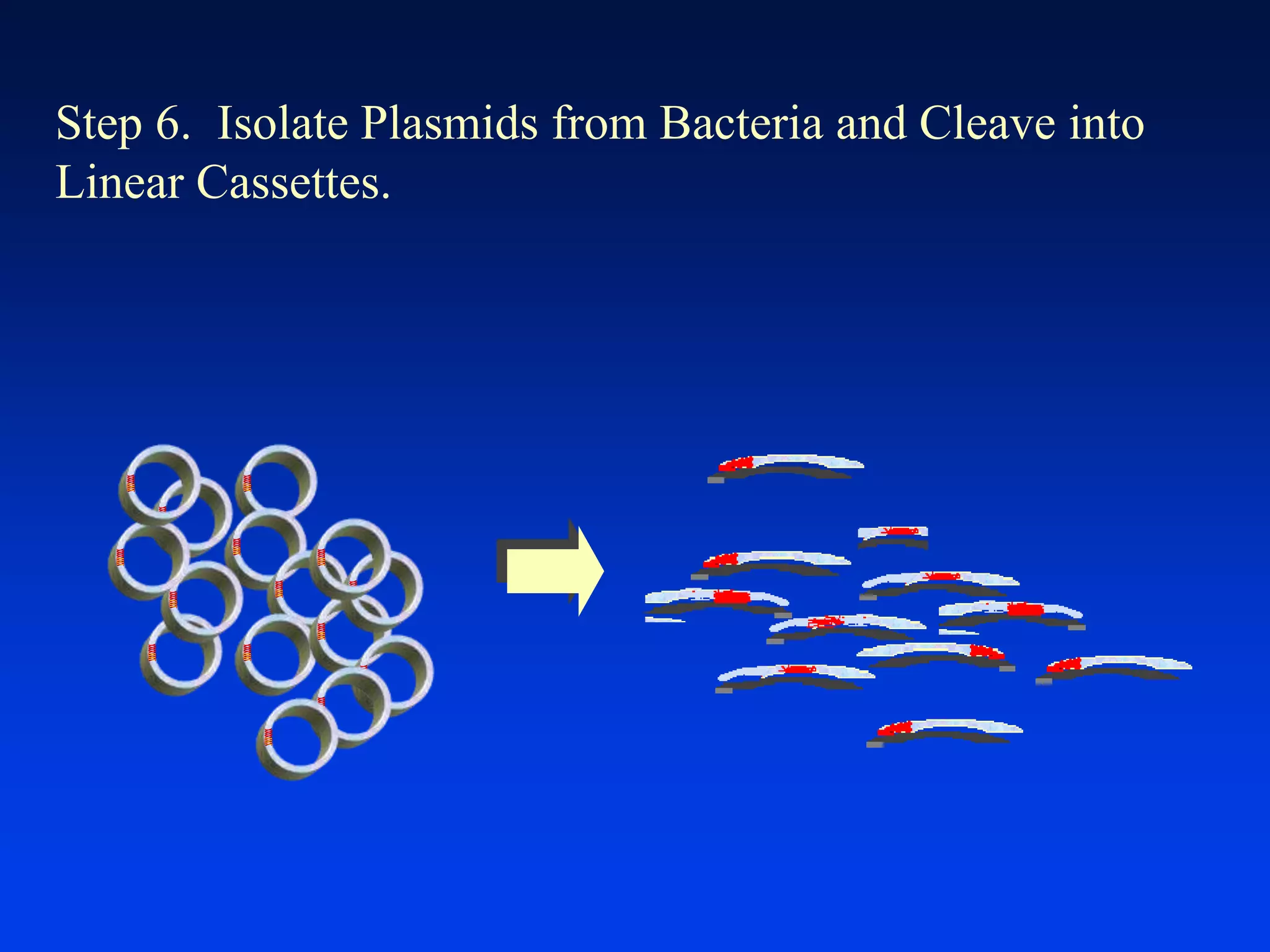 Step 6. Isolate Plasmids from Bacteria and Cleave into Linear Cassettes.